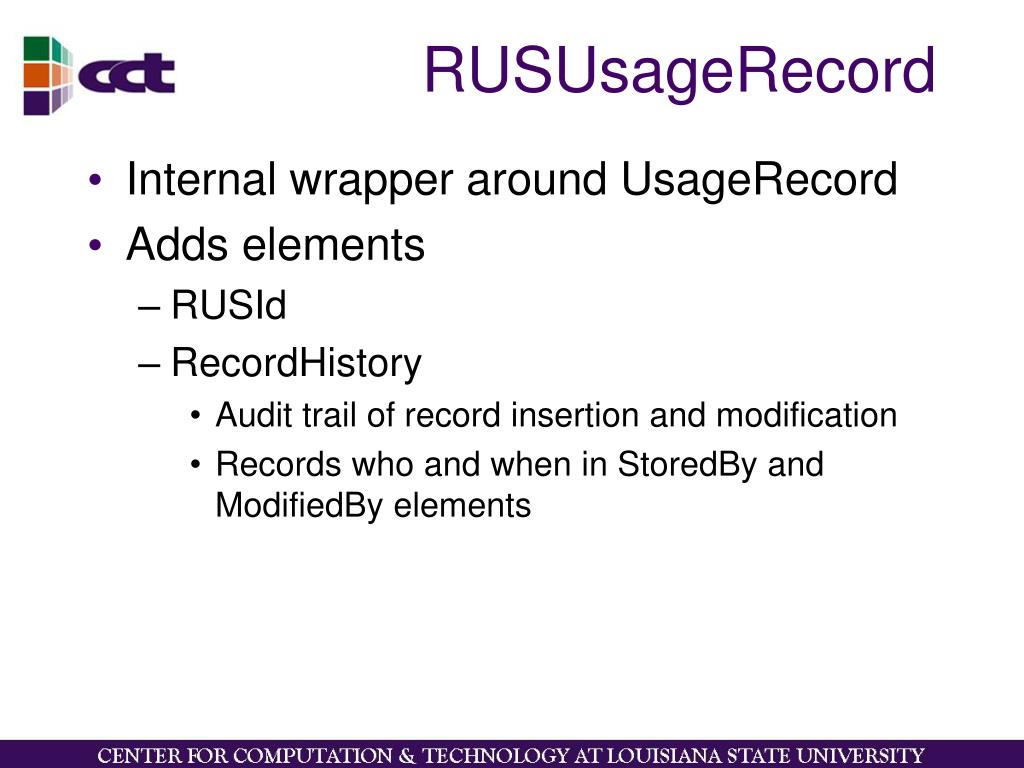 cct

RUSUsageRecord

• Internal wrapper around UsageRecord
• Adds elements
– RUSId
– RecordHistory
• Audit trail of record insertion and modification
• Records who and when in StoredBy and ModifiedBy elements

CENTER FOR COMPUTATION & TECHNOLOGY AT LOUISIANA STATE UNIVERSITY